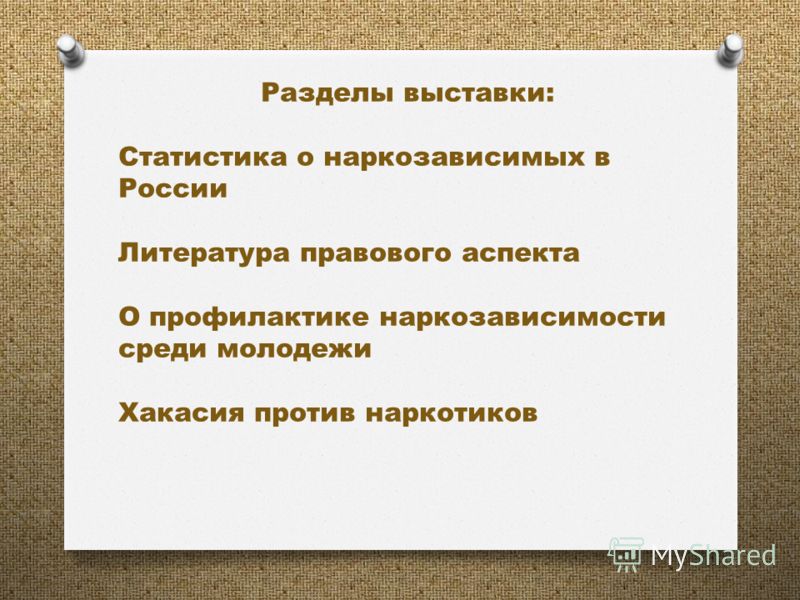 Разделы выставки:

Статистика о наркозависимых в России

Литература правового аспекта

О профилактике наркозависимости среди молодежи

Хакасия против наркотиков

MyShared